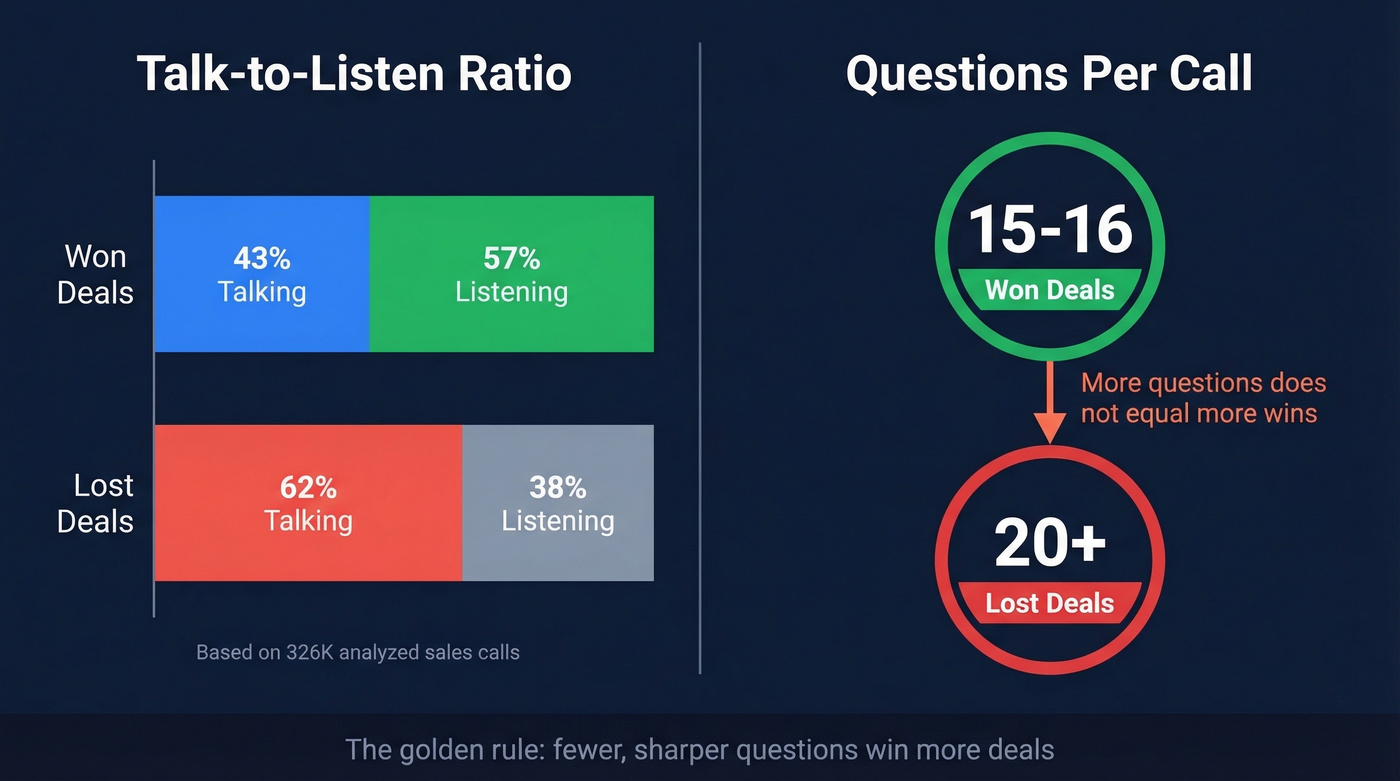 Talk-to-Listen Ratio

Won Deals

43%
Talking

57%
Listening

Lost Deals

62%
Talking

38%
Listening

Based on 326K analyzed sales calls

Questions Per Call

15-16
Won Deals

More questions does not equal more wins

20+
Lost Deals

The golden rule: fewer, sharper questions win more deals